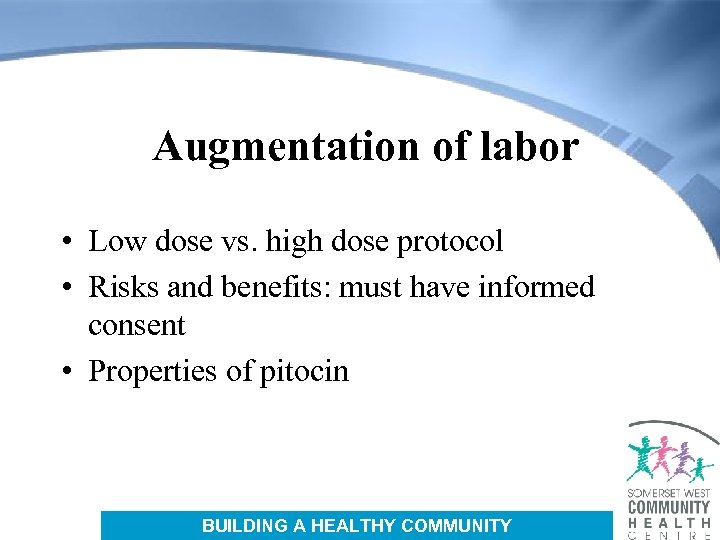 Augmentation of labor

• Low dose vs. high dose protocol
• Risks and benefits: must have informed consent
• Properties of pitocin

BUILDING A HEALTHY COMMUNITY

SOMERSET WEST
COMMUNITY
HEALTH
CENTRE